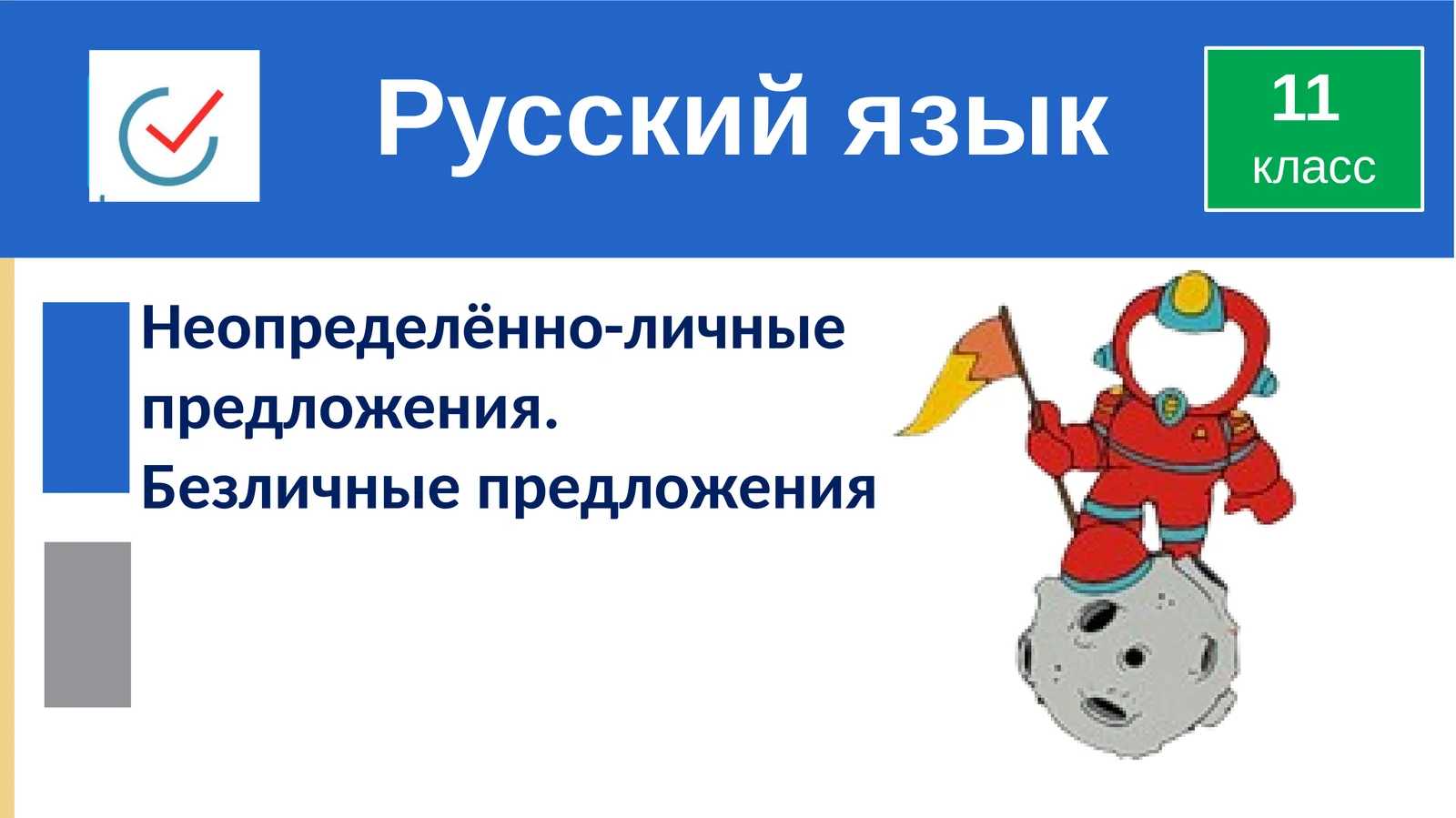 Русский язык

11
класс

Неопределённо-личные предложения.
Безличные предложения